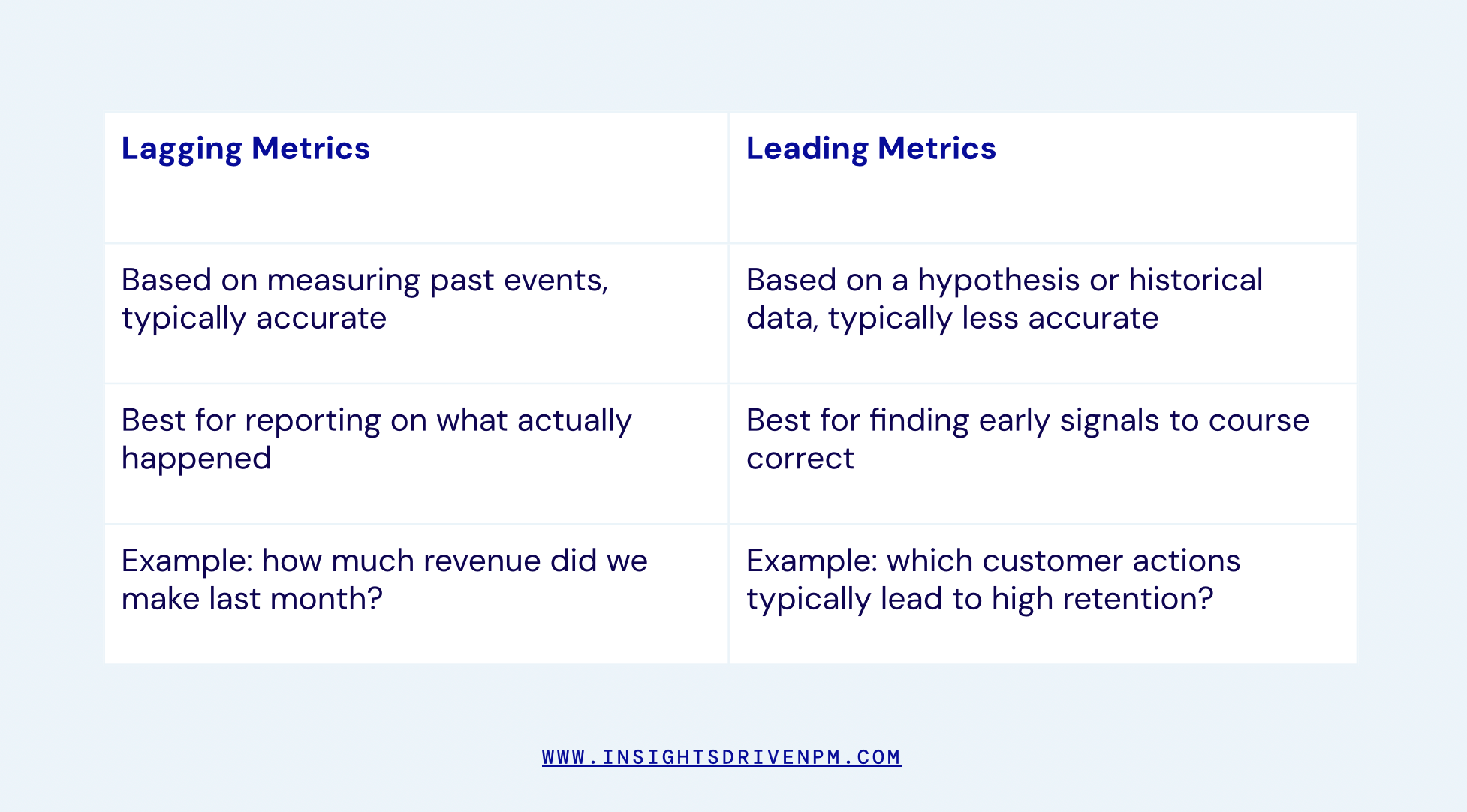 | Lagging Metrics | Leading Metrics |
|---|---|
| Based on measuring past events, typically accurate | Based on a hypothesis or historical data, typically less accurate |
| Best for reporting on what actually happened | Best for finding early signals to course correct |
| Example: how much revenue did we make last month? | Example: which customer actions typically lead to high retention? |

WWW.INSIGHTSDRIVENPM.COM